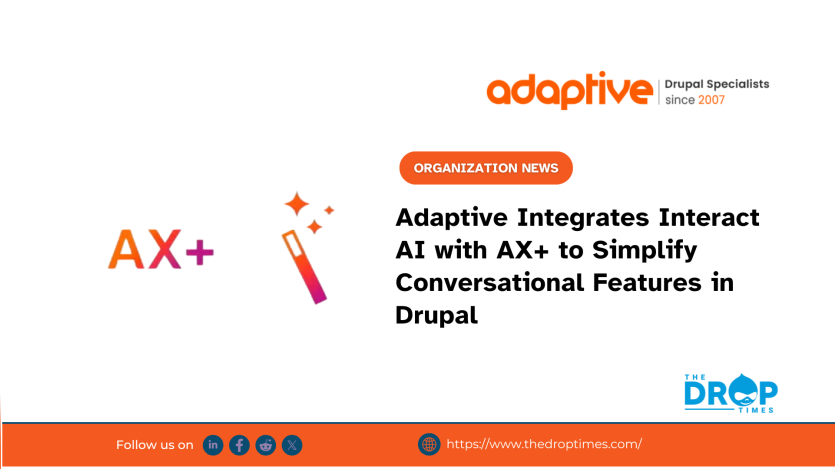 adaptive | Drupal Specialists since 2007

ORGANIZATION NEWS

AX+

Adaptive Integrates Interact AI with AX+ to Simplify Conversational Features in Drupal

THE DROP TIMES

Follow us on

https://www.thedroptimes.com/